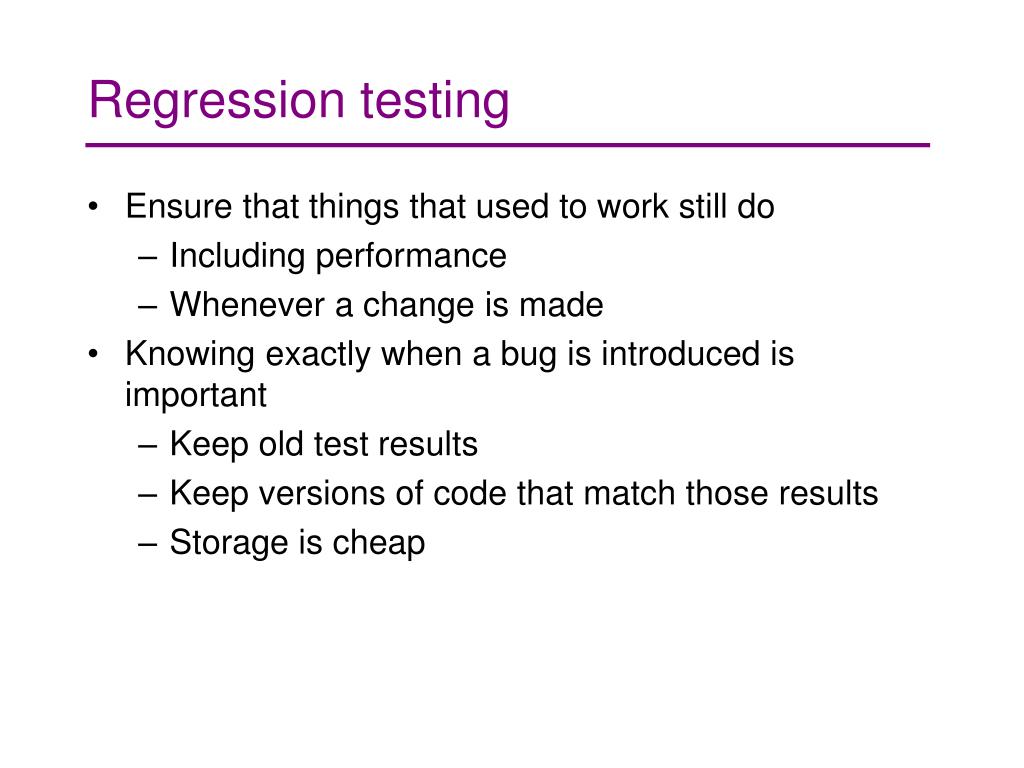 Regression testing

• Ensure that things that used to work still do
 – Including performance
 – Whenever a change is made
• Knowing exactly when a bug is introduced is important
 – Keep old test results
 – Keep versions of code that match those results
 – Storage is cheap